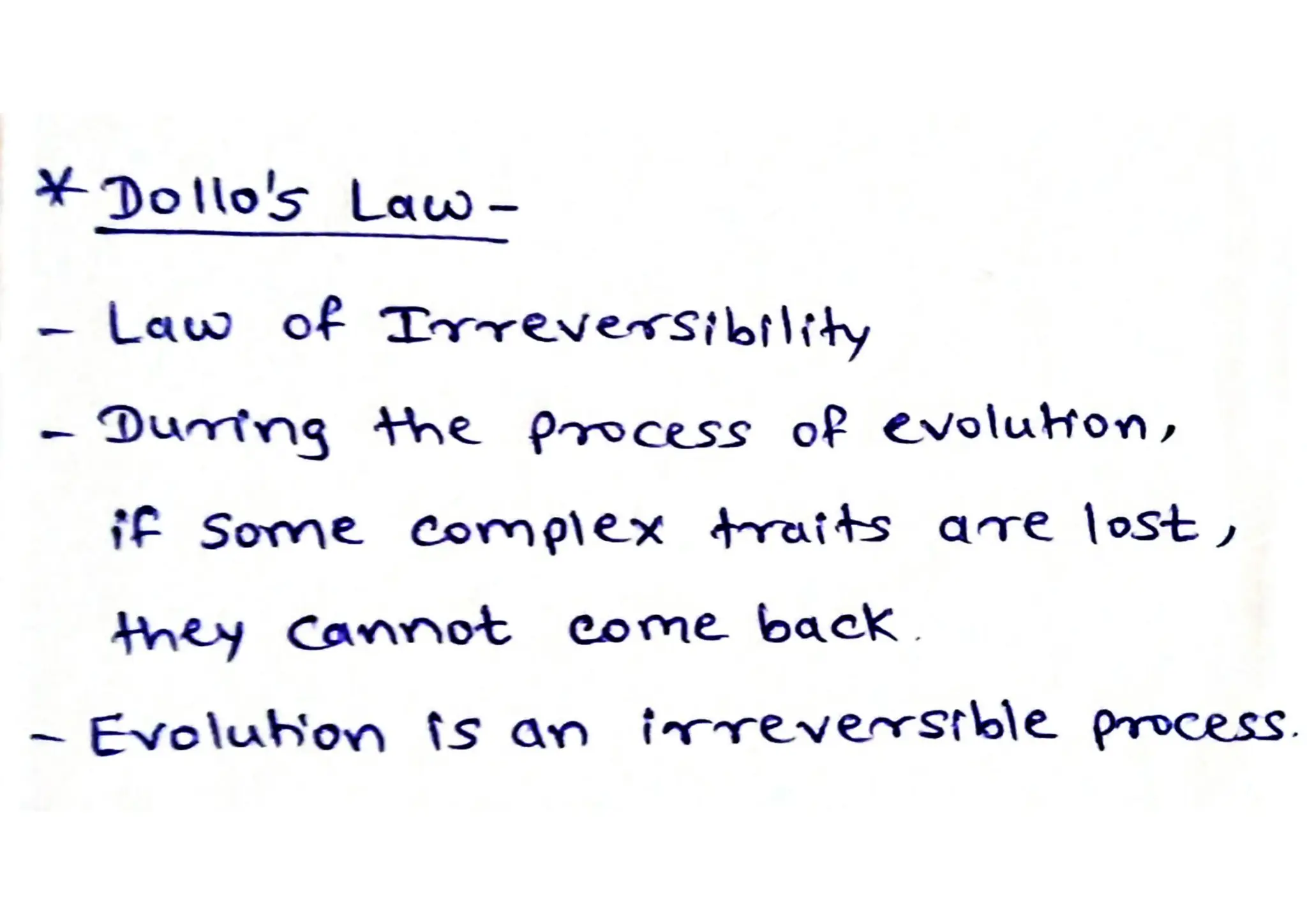 * Dollo's Law -

- Law of Irreversibility

- During the process of evolution, if some complex traits are lost, they cannot come back.

- Evolution is an irreversible process.